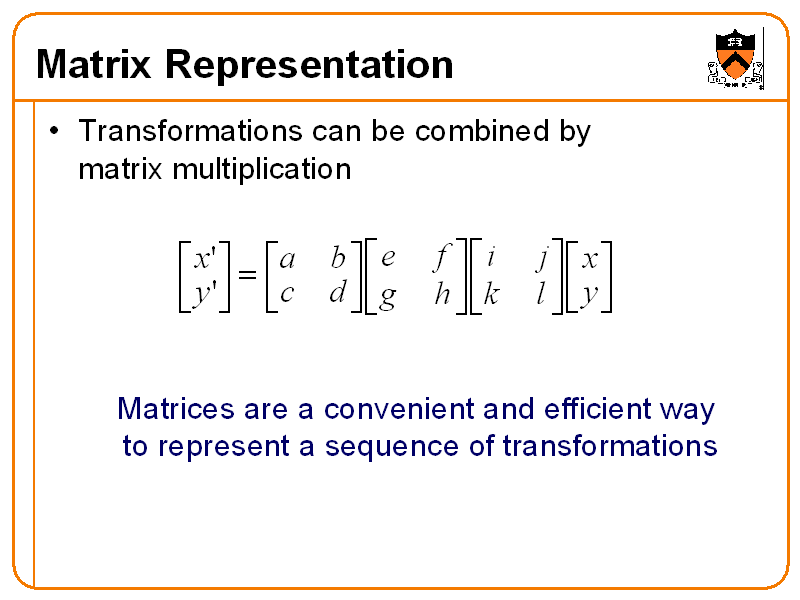 Matrix Representation

• Transformations can be combined by matrix multiplication

$\begin{bmatrix} x' \\ y' \end{bmatrix} = \begin{bmatrix} a & b \\ c & d \end{bmatrix} \begin{bmatrix} e & f \\ g & h \end{bmatrix} \begin{bmatrix} i & j \\ k & l \end{bmatrix} \begin{bmatrix} x \\ y \end{bmatrix}$

Matrices are a convenient and efficient way to represent a sequence of transformations